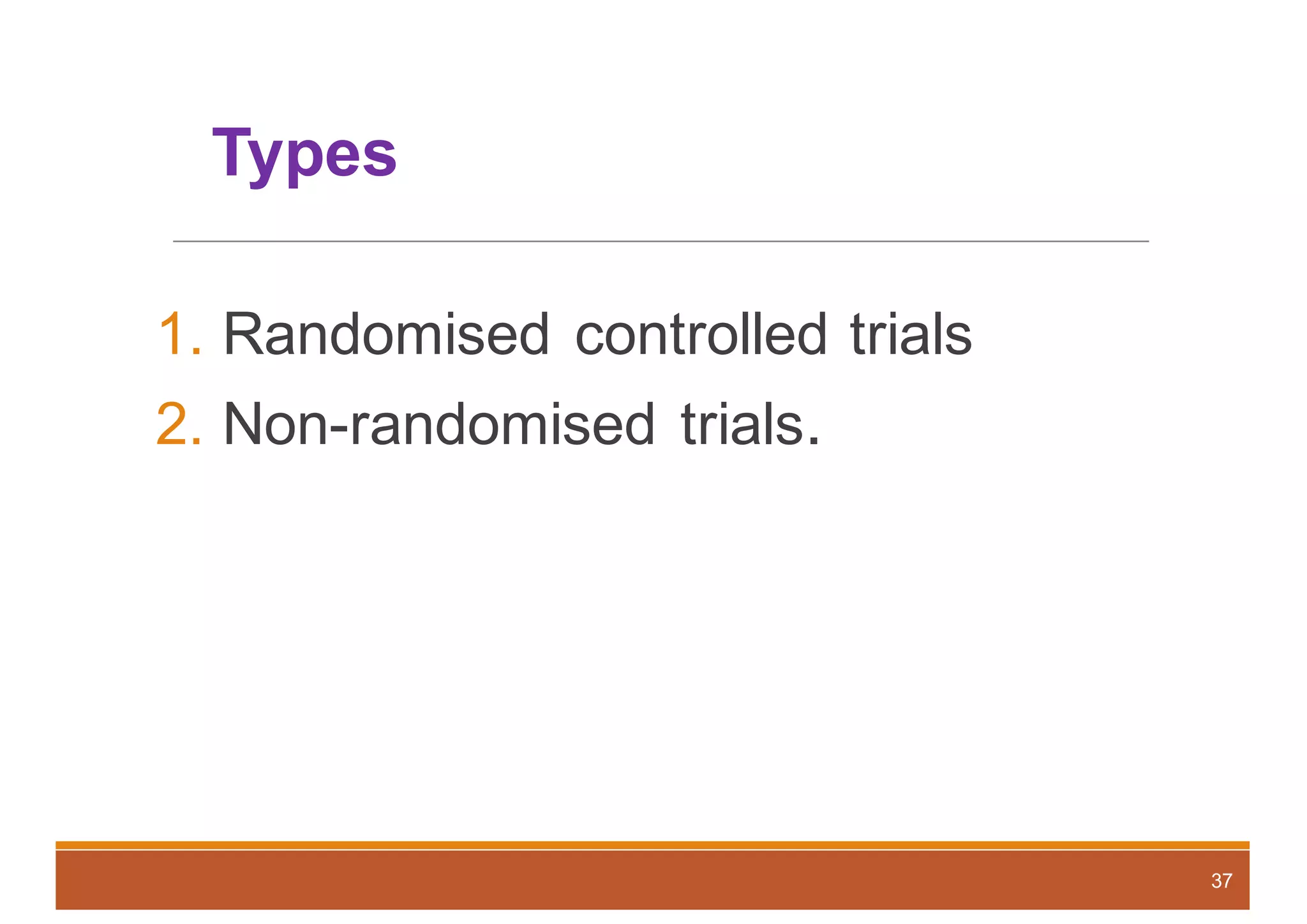 Types

1. Randomised controlled trials
2. Non-randomised trials.

37